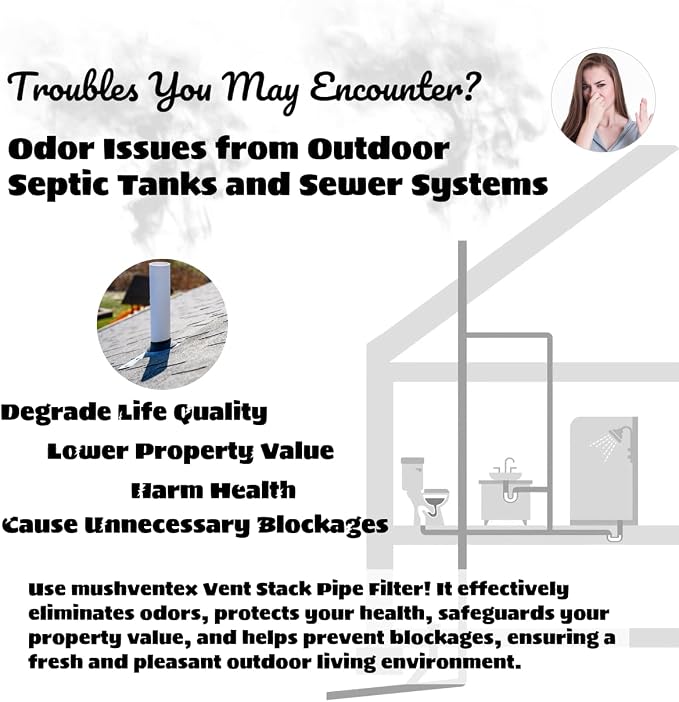 Troubles You May Encounter?

Odor Issues from Outdoor Septic Tanks and Sewer Systems

Degrade Life Quality

Lower Property Value

Harm Health

Cause Unnecessary Blockages

Use mushventex Vent Stack Pipe Filter! It effectively eliminates odors, protects your health, safeguards your property value, and helps prevent blockages, ensuring a fresh and pleasant outdoor living environment.